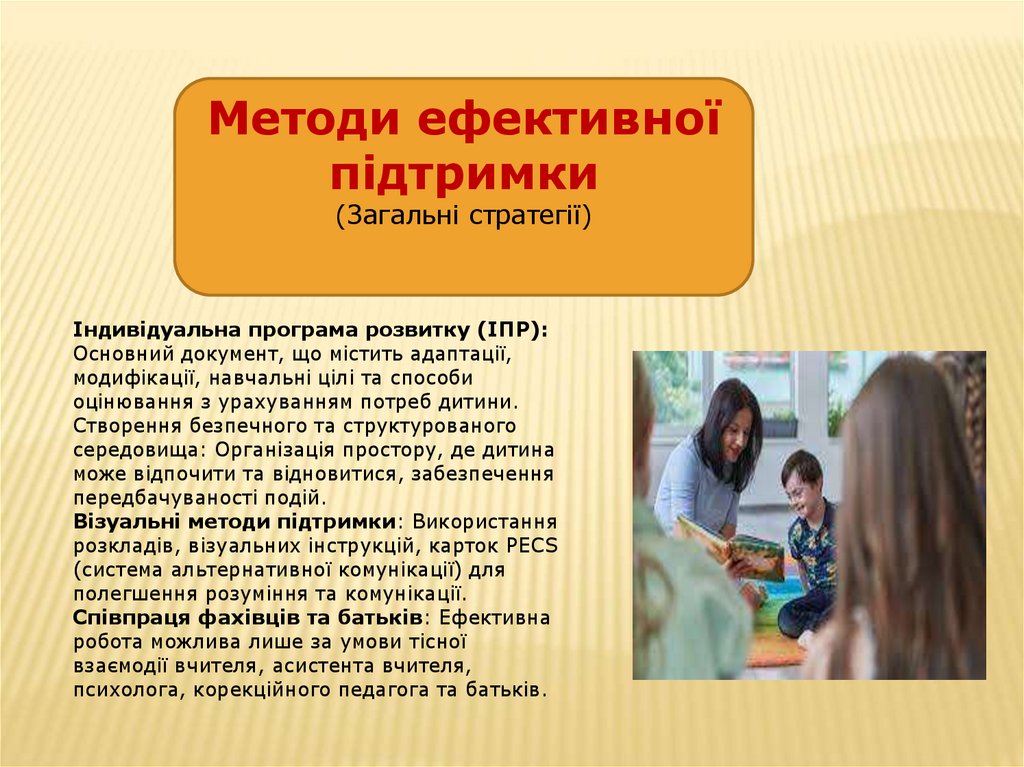 Методи ефективної підтримки
(Загальні стратегії)

Індивідуальна програма розвитку (ІПР): Основний документ, що містить адаптації, модифікації, навчальні цілі та способи оцінювання з урахуванням потреб дитини. Створення безпечного та структурованого середовища: Організація простору, де дитина може відпочити та відновитися, забезпечення передбачуваності подій.
Візуальні методи підтримки: Використання розкладів, візуальних інструкцій, карток PECS (система альтернативної комунікації) для полегшення розуміння та комунікації.
Співпраця фахівців та батьків: Ефективна робота можлива лише за умови тісної взаємодії вчителя, асистента вчителя, психолога, корекційного педагога та батьків.